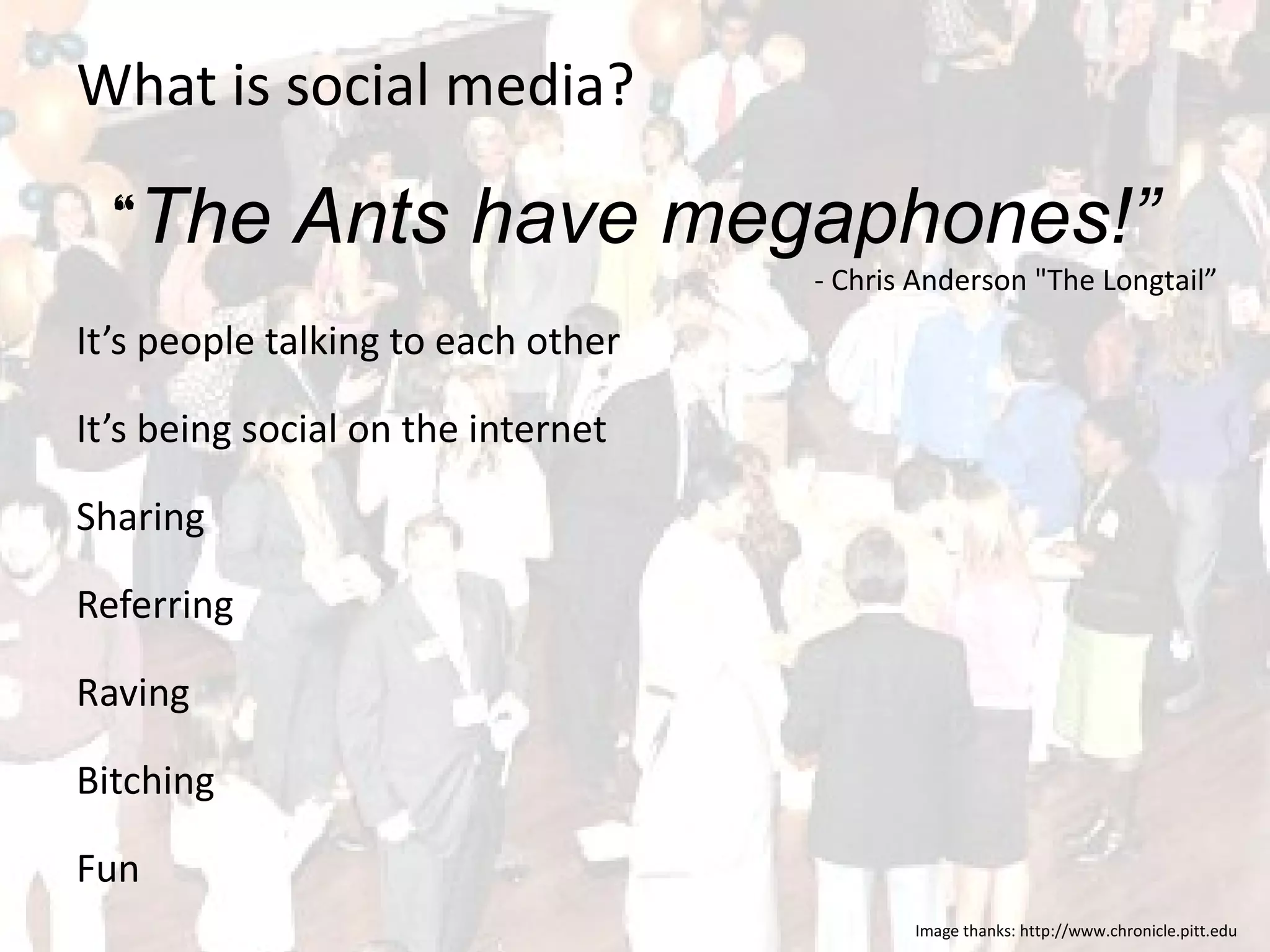 What is social media?

“The Ants have megaphones!”

- Chris Anderson "The Longtail”

It’s people talking to each other

It’s being social on the internet

Sharing

Referring

Raving

Bitching

Fun

Image thanks: http://www.chronicle.pitt.edu